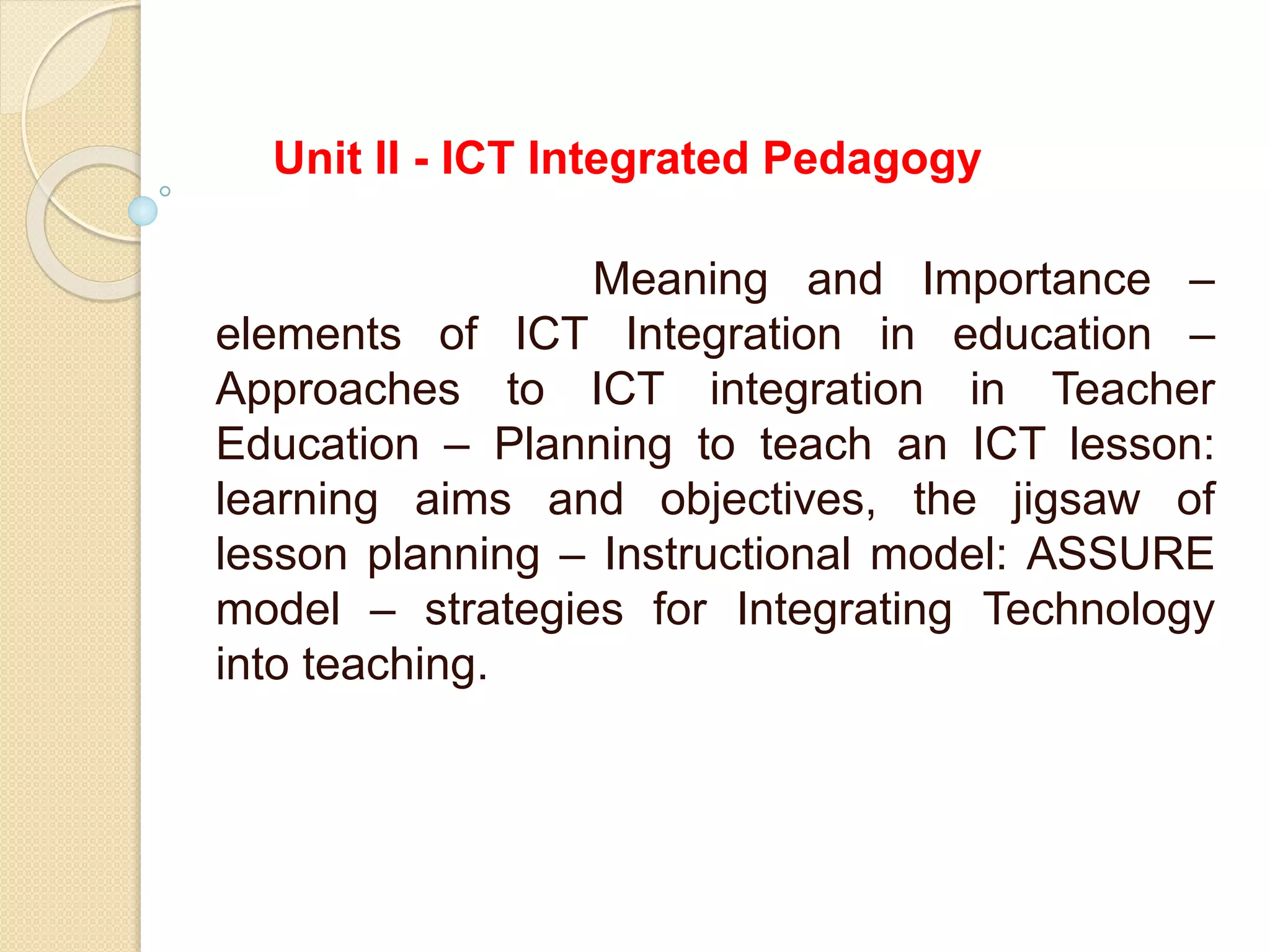 Unit II - ICT Integrated Pedagogy

Meaning and Importance – elements of ICT Integration in education – Approaches to ICT integration in Teacher Education – Planning to teach an ICT lesson: learning aims and objectives, the jigsaw of lesson planning – Instructional model: ASSURE model – strategies for Integrating Technology into teaching.